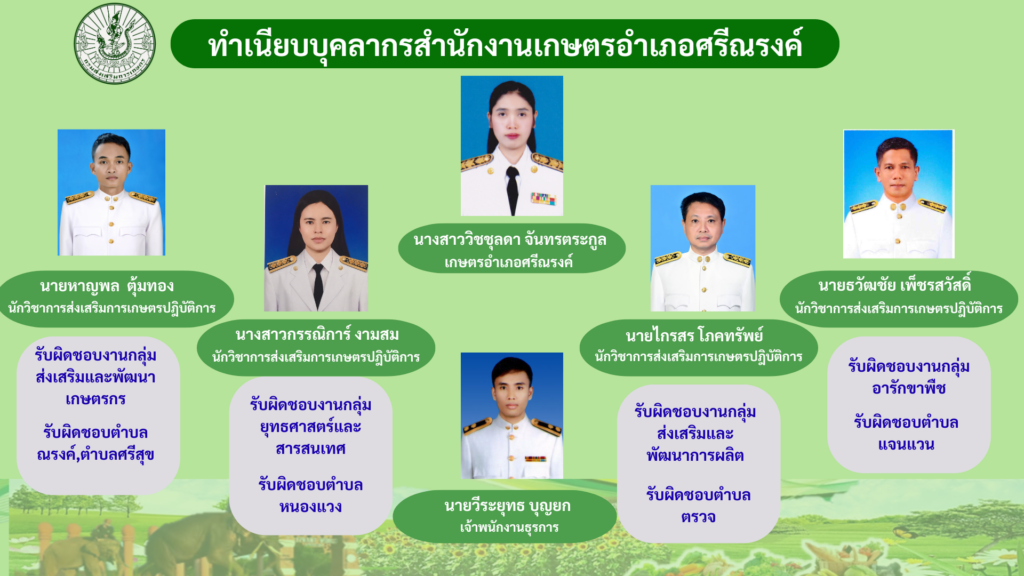 ทำเนียบบุคลากรสำนักงานเกษตรอำเภอศรีณรงค์

นางสาววิชชุลดา จันทรตระกูล
เกษตรอำเภอศรีณรงค์

นายหาญพล ตุ้มทอง
นักวิชาการส่งเสริมการเกษตรปฏิบัติการ

รับผิดชอบงานกลุ่มส่งเสริมและพัฒนาเกษตรกร

รับผิดชอบตำบลณรงค์,ตำบลศรีสุข

นางสาวกรรณิการ์ งามสม
นักวิชาการส่งเสริมการเกษตรปฏิบัติการ

รับผิดชอบงานกลุ่มยุทธศาสตร์และสารสนเทศ

รับผิดชอบตำบลหนองแวง

นายวีระยุทธ บุญยก
เจ้าพนักงานธุรการ

นายไกรสร โภคทรัพย์
นักวิชาการส่งเสริมการเกษตรปฏิบัติการ

รับผิดชอบงานกลุ่มส่งเสริมและพัฒนาการผลิต

รับผิดชอบตำบลตรวจ

นายธวัฒชัย เพ็ชรสวัสดิ์
นักวิชาการส่งเสริมการเกษตรปฏิบัติการ

รับผิดชอบงานกลุ่มอารักขาพืช

รับผิดชอบตำบลแจนแวน